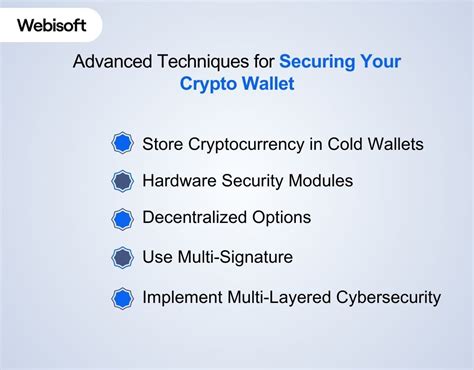 Webisoft

Advanced Techniques for Securing Your Crypto Wallet

Store Cryptocurrency in Cold Wallets

Hardware Security Modules

Decentralized Options

Use Multi-Signature

Implement Multi-Layered Cybersecurity